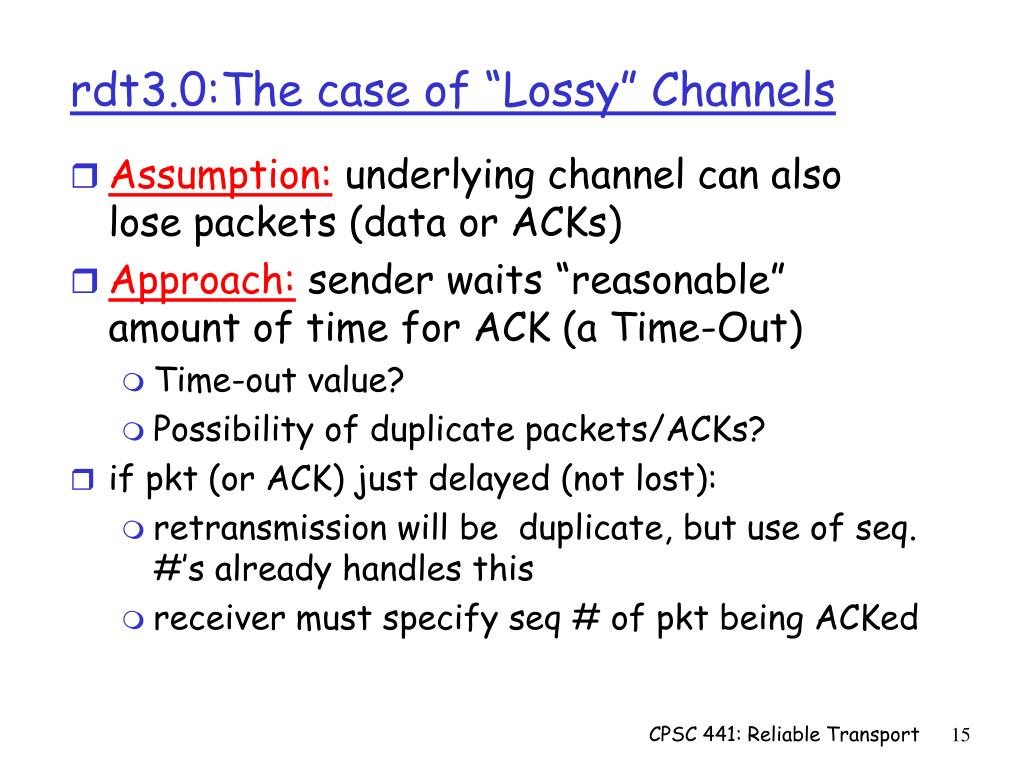 rdt3.0:The case of “Lossy” Channels

Assumption: underlying channel can also lose packets (data or ACKs)

Approach: sender waits “reasonable” amount of time for ACK (a Time-Out)

Time-out value?

Possibility of duplicate packets/ACKs?

if pkt (or ACK) just delayed (not lost):

retransmission will be duplicate, but use of seq. #’s already handles this

receiver must specify seq # of pkt being ACKed

CPSC 441: Reliable Transport 15